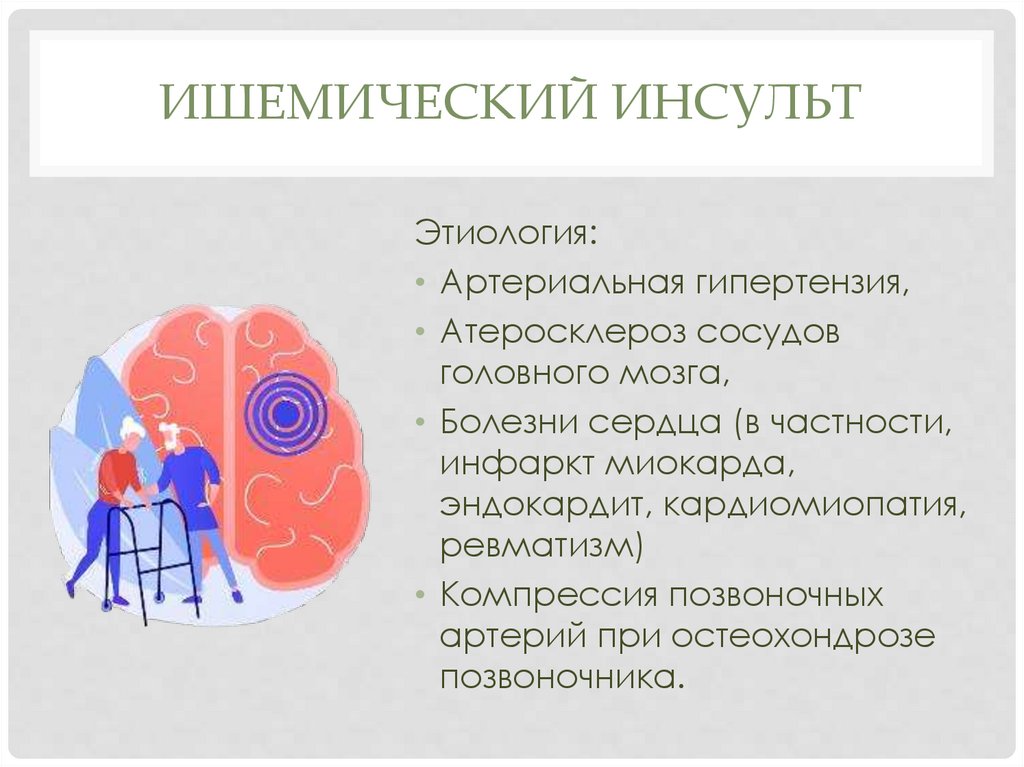 ИШЕМИЧЕСКИЙ ИНСУЛЬТ

Этиология:

• Артериальная гипертензия,
• Атеросклероз сосудов головного мозга,
• Болезни сердца (в частности, инфаркт миокарда, эндокардит, кардиомиопатия, ревматизм)
• Компрессия позвоночных артерий при остеохондрозе позвоночника.